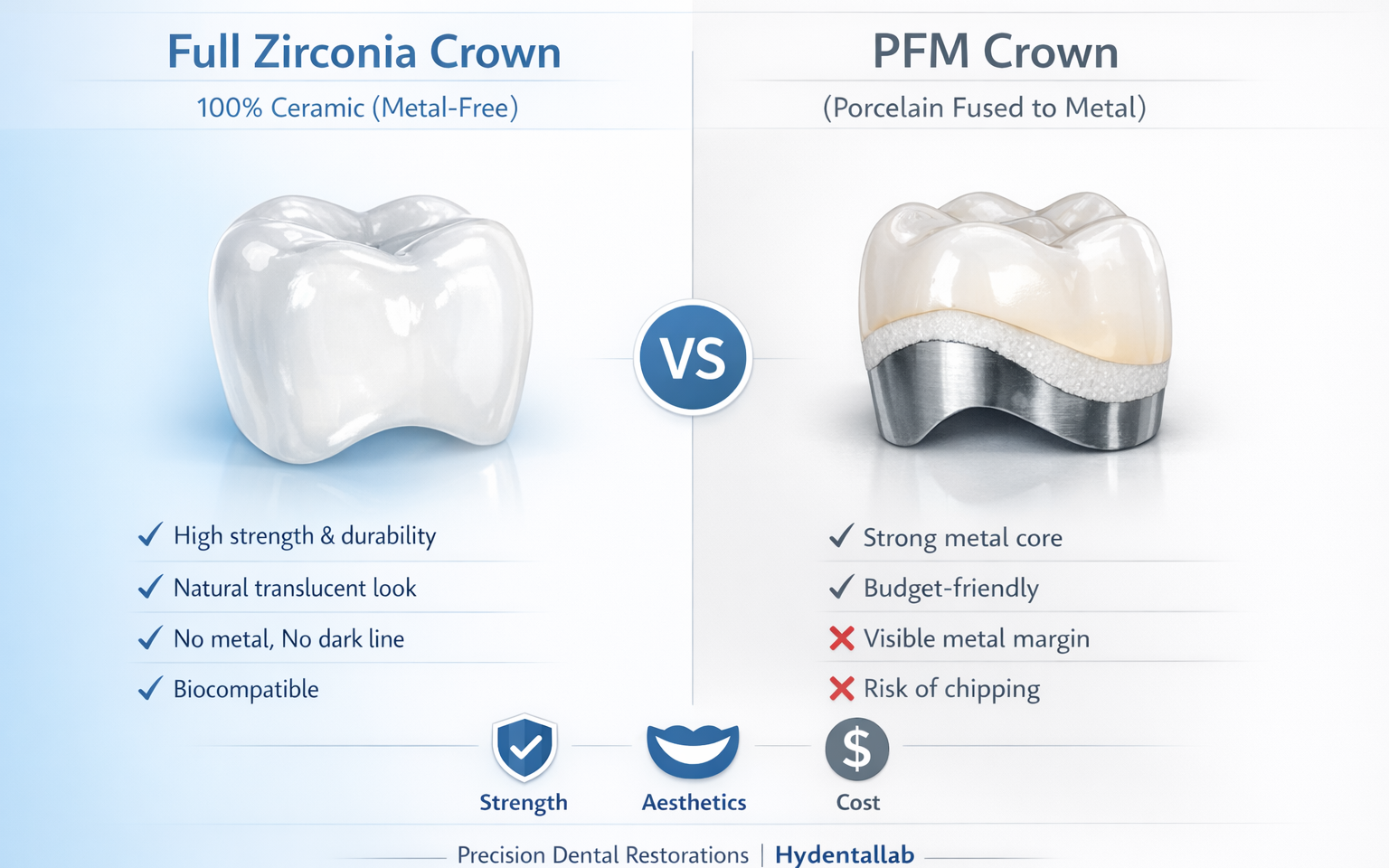 Full Zirconia Crown

100% Ceramic (Metal-Free)

✓ High strength & durability
✓ Natural translucent look
✓ No metal, No dark line
✓ Biocompatible

VS

PFM Crown

(Porcelain Fused to Metal)

✓ Strong metal core
✓ Budget-friendly
✗ Visible metal margin
✗ Risk of chipping

Strength Aesthetics $ Cost

Precision Dental Restorations | Hydentallab